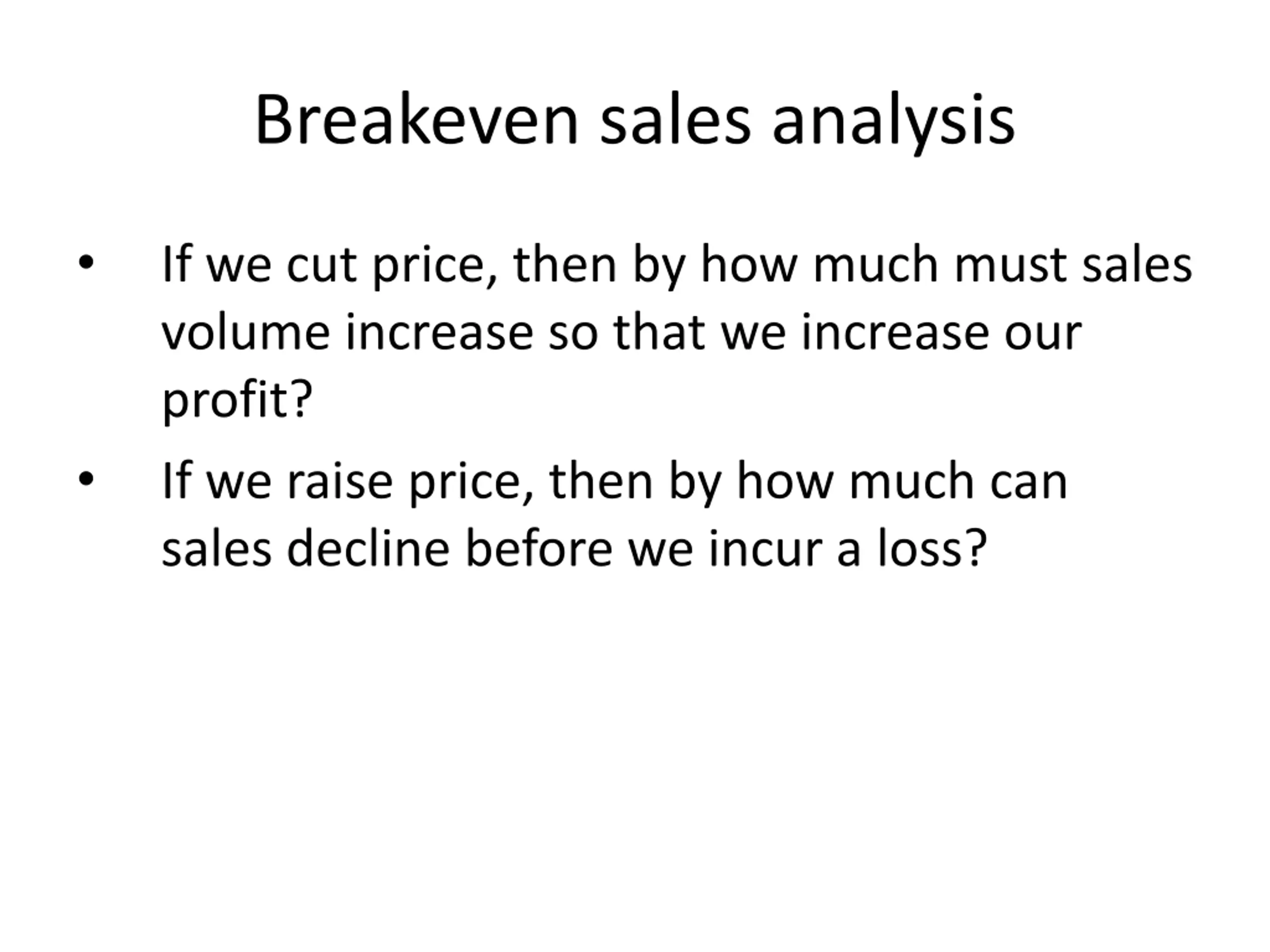 Breakeven sales analysis

• If we cut price, then by how much must sales volume increase so that we increase our profit?

• If we raise price, then by how much can sales decline before we incur a loss?